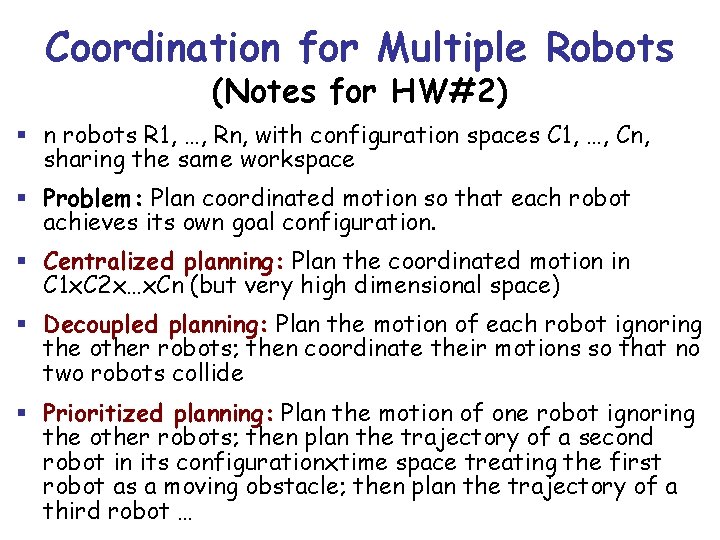 Coordination for Multiple Robots
(Notes for HW#2)

▪ n robots R1, …, Rn, with configuration spaces C1, …, Cn, sharing the same workspace

▪ Problem: Plan coordinated motion so that each robot achieves its own goal configuration.

▪ Centralized planning: Plan the coordinated motion in C1xC2x…xCn (but very high dimensional space)

▪ Decoupled planning: Plan the motion of each robot ignoring the other robots; then coordinate their motions so that no two robots collide

▪ Prioritized planning: Plan the motion of one robot ignoring the other robots; then plan the trajectory of a second robot in its configurationxtime space treating the first robot as a moving obstacle; then plan the trajectory of a third robot …